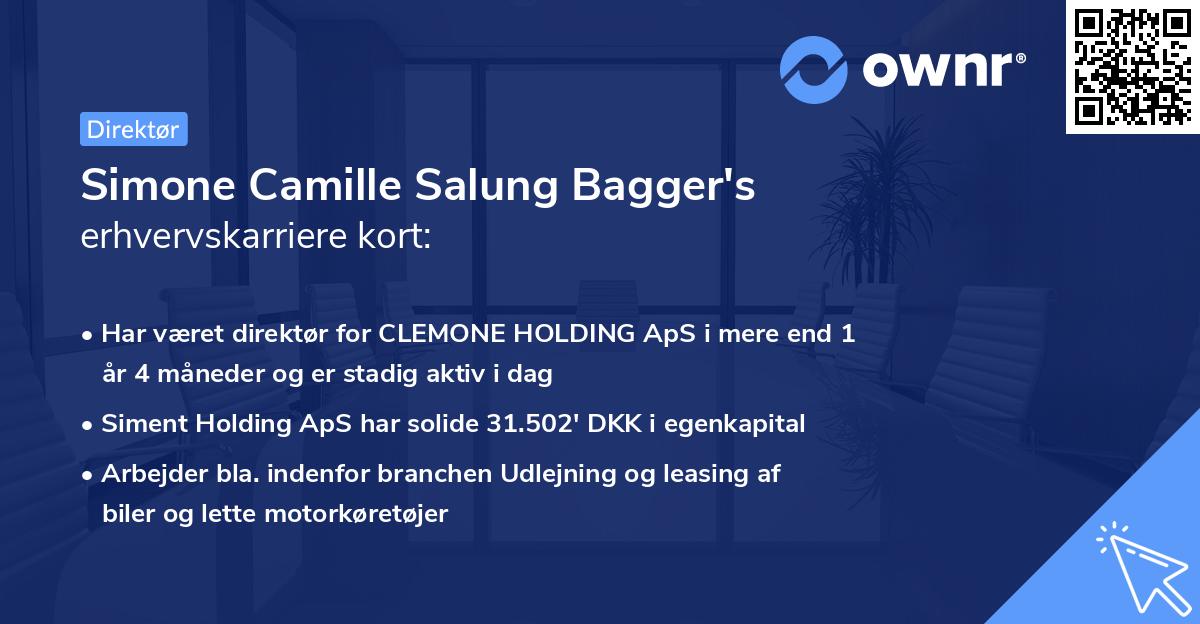 ownr®

Direktør

Simone Camille Salung Bagger's erhvervskarriere kort:

• Har været direktør for CLEMONE HOLDING ApS i mere end 1 år 4 måneder og er stadig aktiv i dag

• Siment Holding ApS har solide 31.502' DKK i egenkapital

• Arbejder bla. indenfor branchen Udlejning og leasing af biler og lette motorkøretøjer